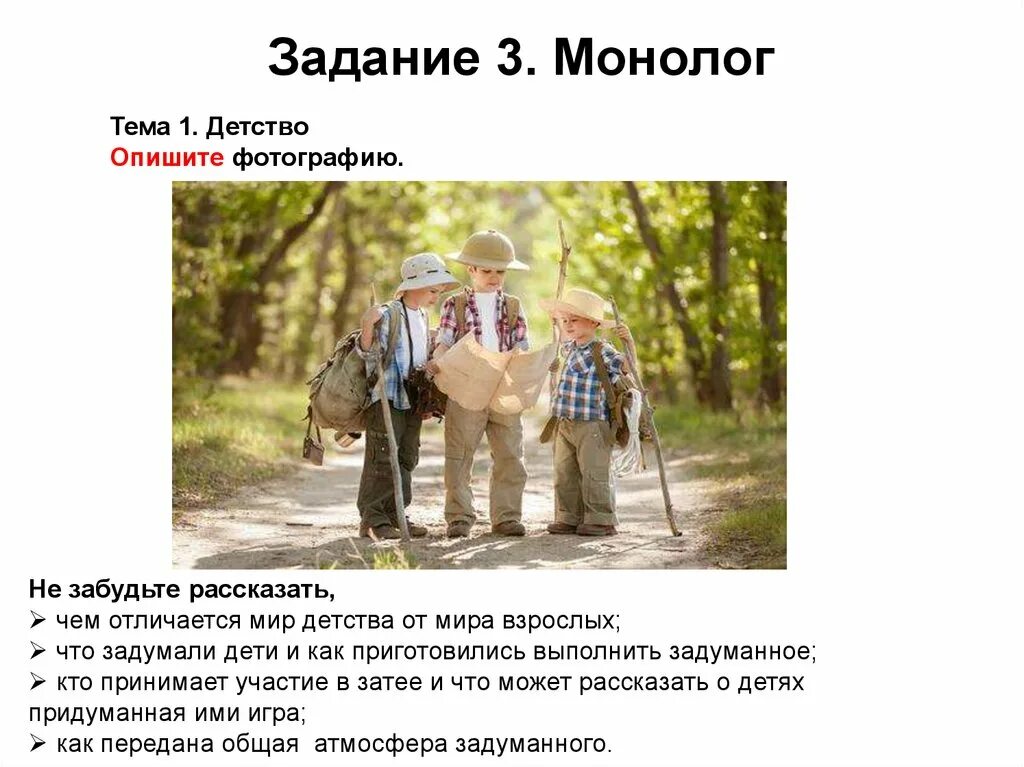 Задание 3. Монолог

Тема 1. Детство
Опишите фотографию.

Не забудьте рассказать,
➢ чем отличается мир детства от мира взрослых;
➢ что задумали дети и как приготовились выполнить задуманное;
➢ кто принимает участие в затее и что может рассказать о детях придуманная ими игра;
➢ как передана общая атмосфера задуманного.